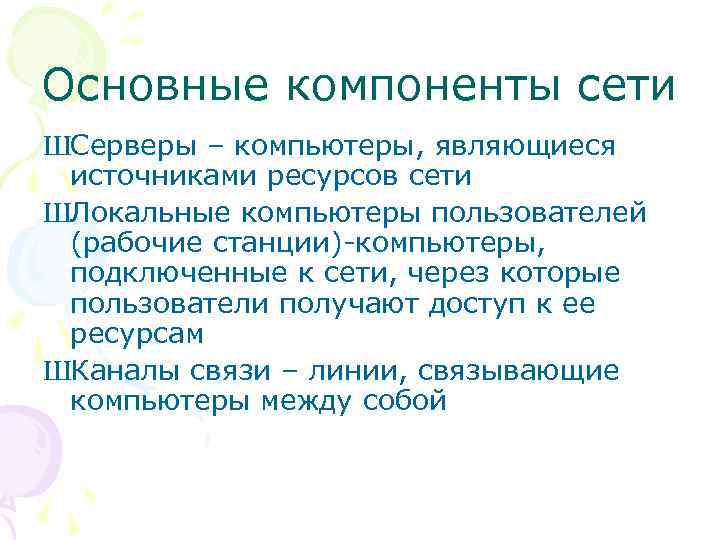 Основные компоненты сети

ШСерверы – компьютеры, являющиеся источниками ресурсов сети

ШЛокальные компьютеры пользователей (рабочие станции)-компьютеры, подключенные к сети, через которые пользователи получают доступ к ее ресурсам

ШКаналы связи – линии, связывающие компьютеры между собой